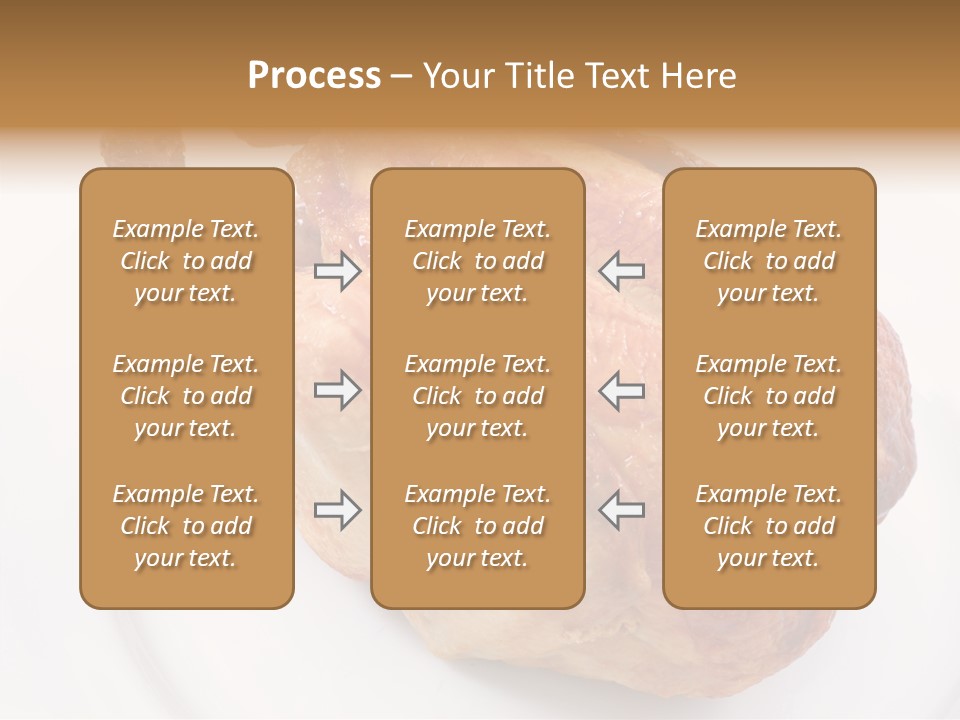 Process – Your Title Text Here

Example Text. Click to add your text.

Example Text. Click to add your text.

Example Text. Click to add your text.

Example Text. Click to add your text.

Example Text. Click to add your text.

Example Text. Click to add your text.

Example Text. Click to add your text.

Example Text. Click to add your text.

Example Text. Click to add your text.